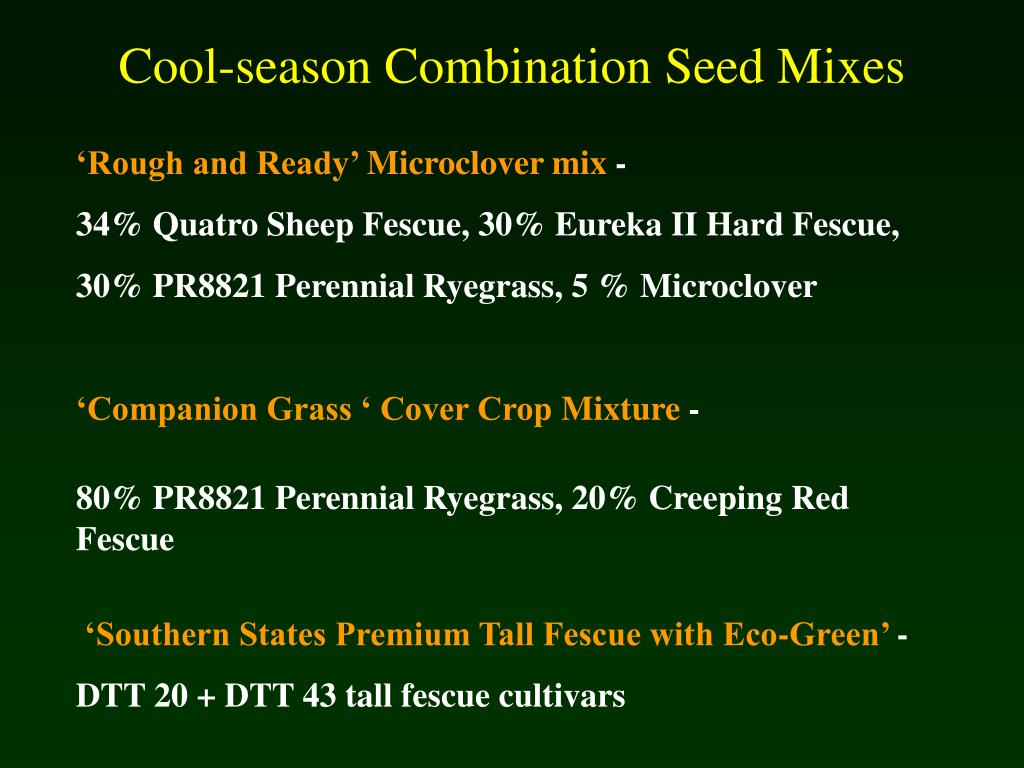 Cool-season Combination Seed Mixes

‘Rough and Ready’ Microclover mix -

34% Quatro Sheep Fescue, 30% Eureka II Hard Fescue,

30% PR8821 Perennial Ryegrass, 5 % Microclover

‘Companion Grass ‘ Cover Crop Mixture -

80% PR8821 Perennial Ryegrass, 20% Creeping Red Fescue

‘Southern States Premium Tall Fescue with Eco-Green’ -

DTT 20 + DTT 43 tall fescue cultivars